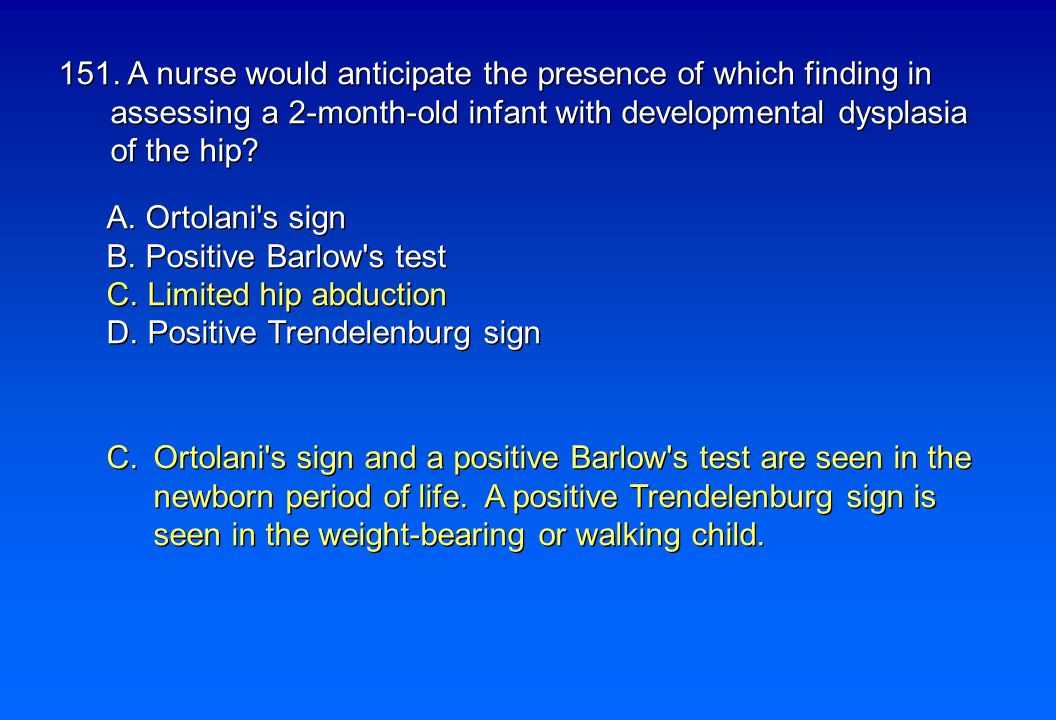 151. A nurse would anticipate the presence of which finding in assessing a 2-month-old infant with developmental dysplasia of the hip?

A. Ortolani's sign
B. Positive Barlow's test
C. Limited hip abduction
D. Positive Trendelenburg sign

C. Ortolani's sign and a positive Barlow's test are seen in the newborn period of life. A positive Trendelenburg sign is seen in the weight-bearing or walking child.